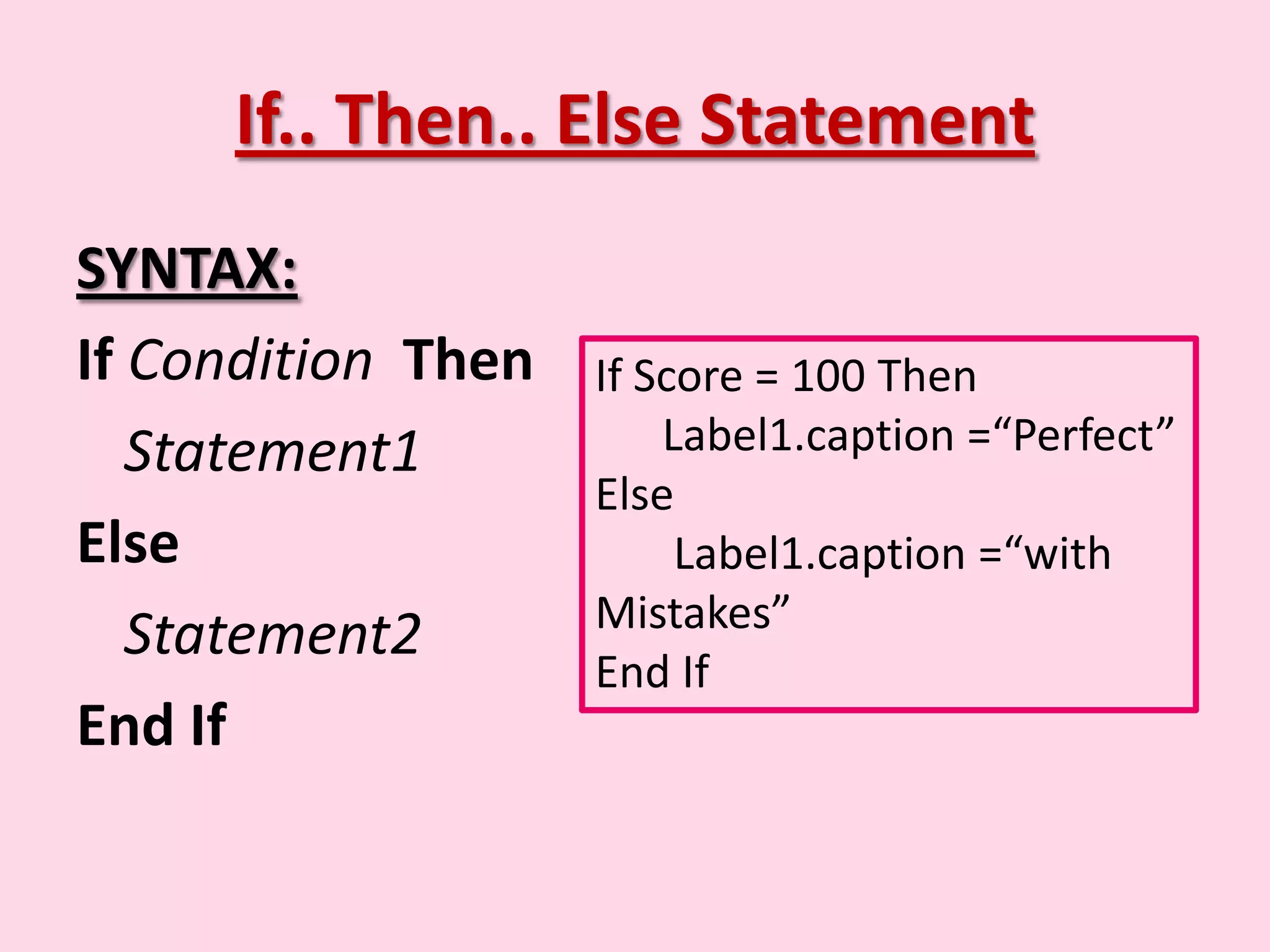 If.. Then.. Else Statement

SYNTAX:

If Condition Then
Statement1
Else
Statement2
End If

If Score = 100 Then
Label1.caption =“Perfect”
Else
Label1.caption =“with Mistakes”
End If